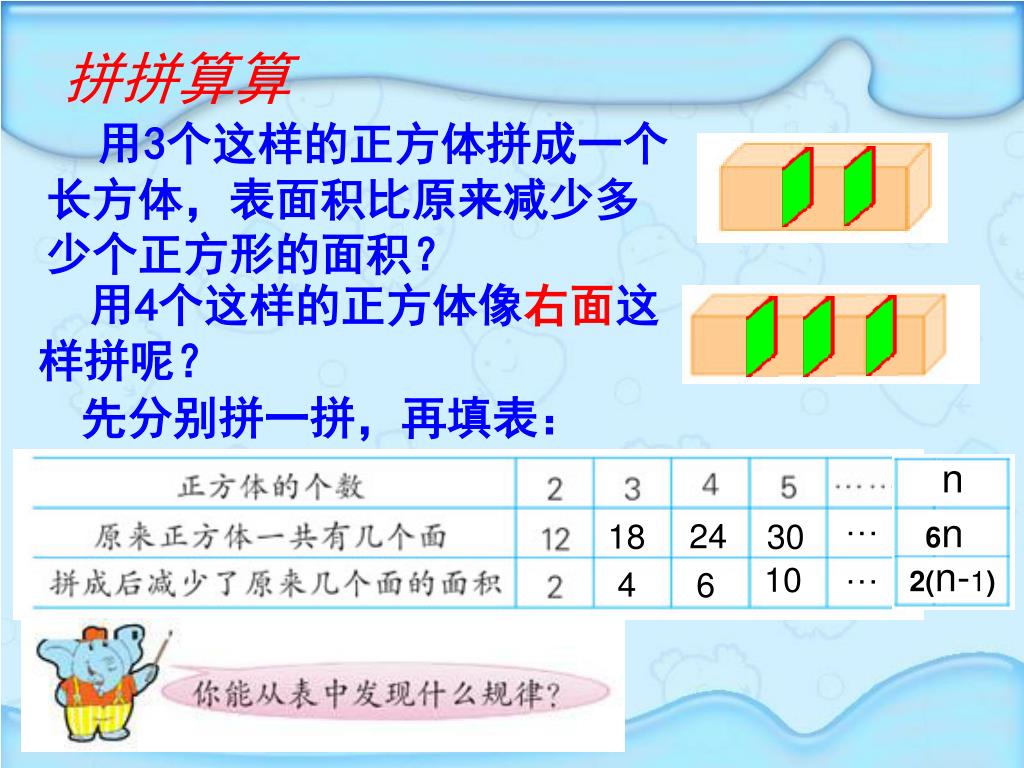 拼拼算算

用3个这样的正方体拼成一个长方体，表面积比原来减少多少个正方形的面积？

用4个这样的正方体像右面这样拼呢？

先分别拼一拼，再填表：

| 正方体的个数 | 2 | 3 | 4 | 5 | …… | n |
|---|---|---|---|---|---|---|
| 原来正方体一共有几个面 | 12 | 18 | 24 | 30 | … | 6n |
| 拼成后减少了原来几个面的面积 | 2 | 4 | 6 | 10 | … | 2(n-1) |

你能从表中发现什么规律？